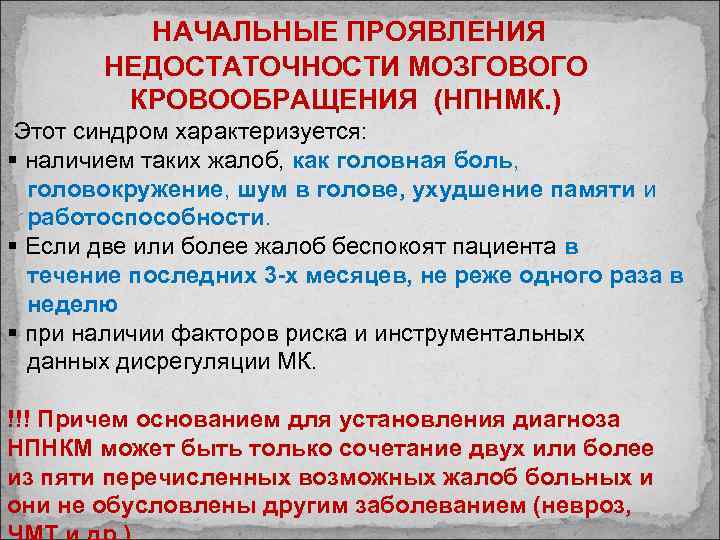 НАЧАЛЬНЫЕ ПРОЯВЛЕНИЯ НЕДОСТАТОЧНОСТИ МОЗГОВОГО КРОВООБРАЩЕНИЯ (НПНМК.)

Этот синдром характеризуется:

▪ наличием таких жалоб, как головная боль, головокружение, шум в голове, ухудшение памяти и работоспособности.

▪ Если две или более жалоб беспокоят пациента в течение последних 3-х месяцев, не реже одного раза в неделю

▪ при наличии факторов риска и инструментальных данных дисрегуляции МК.

!!! Причем основанием для установления диагноза НПНКМ может быть только сочетание двух или более из пяти перечисленных возможных жалоб больных и они не обусловлены другим заболеванием (невроз, ЧМТ и др.)